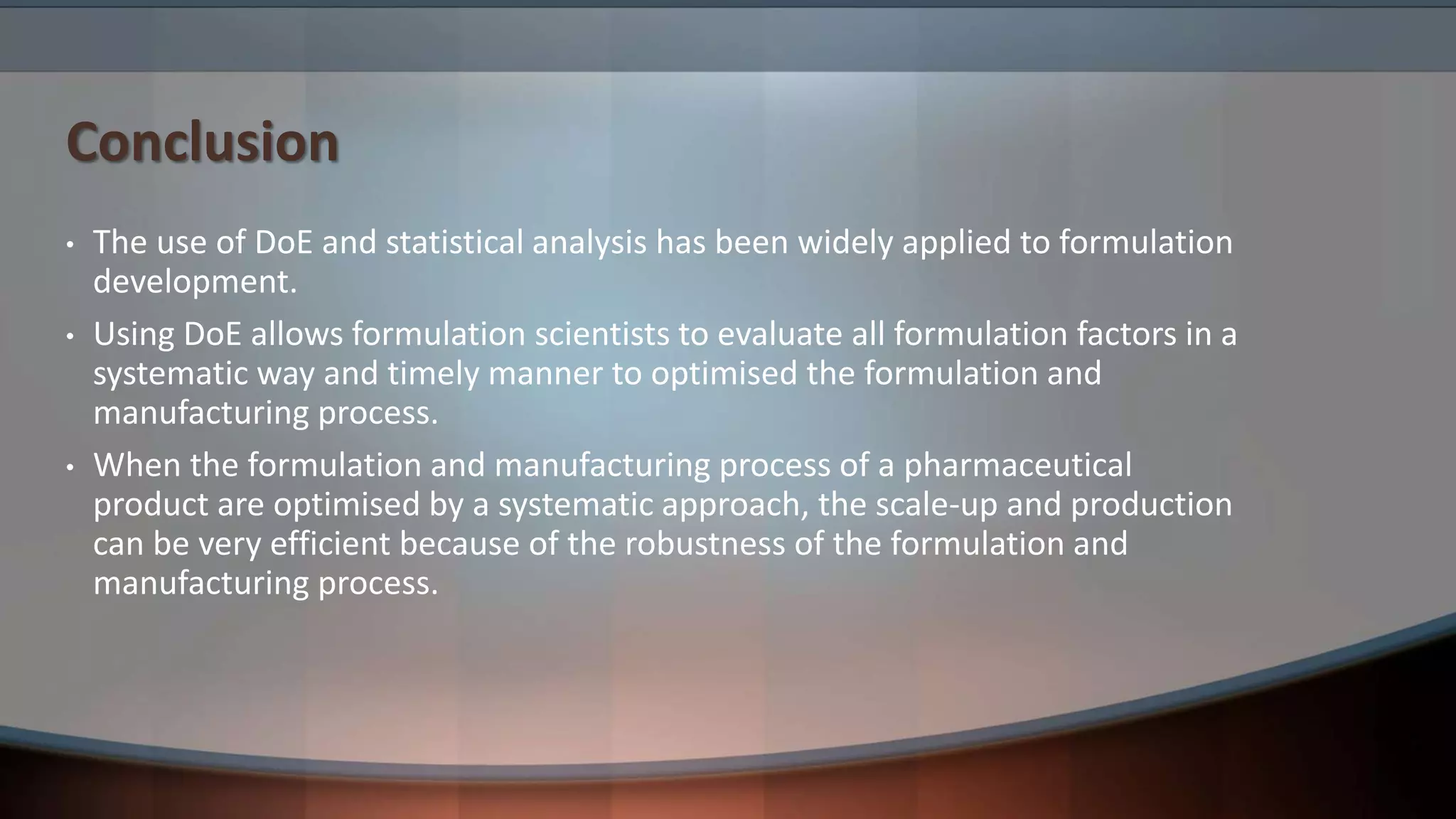 Conclusion

• The use of DoE and statistical analysis has been widely applied to formulation development.

• Using DoE allows formulation scientists to evaluate all formulation factors in a systematic way and timely manner to optimised the formulation and manufacturing process.

• When the formulation and manufacturing process of a pharmaceutical product are optimised by a systematic approach, the scale-up and production can be very efficient because of the robustness of the formulation and manufacturing process.